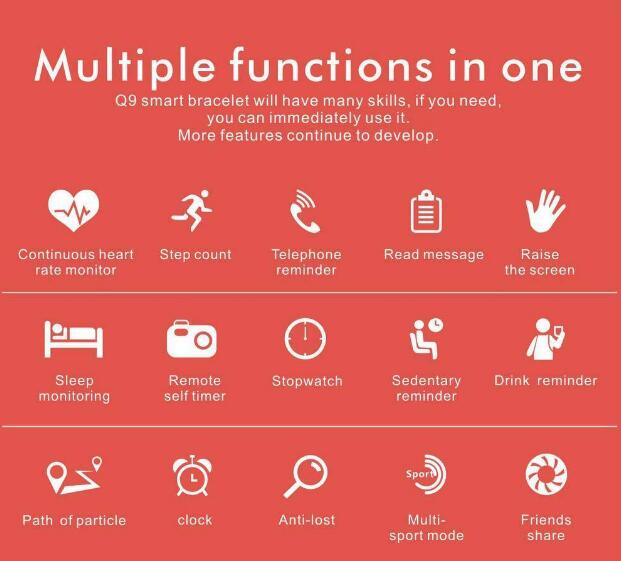 Multiple functions in one
Q9 smart bracelet will have many skills, if you need, you can immediately use it.
More features continue to develop.

Continuous heart rate monitor

Step count

Telephone reminder

Read message

Raise the screen

Sleep monitoring

Remote self timer

Stopwatch

Sedentary reminder

Drink reminder

Path of particle

clock

Anti-lost

Sport

Multi-sport mode

Friends share